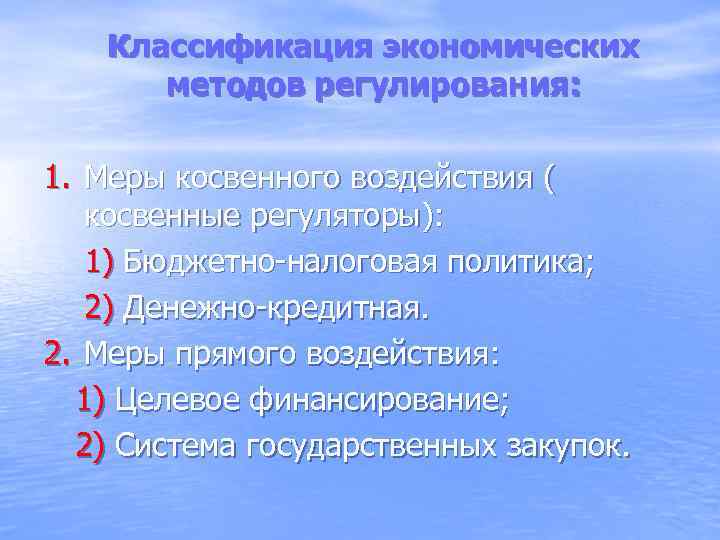 Классификация экономических методов регулирования:

1. Меры косвенного воздействия ( косвенные регуляторы):

1) Бюджетно-налоговая политика;

2) Денежно-кредитная.

2. Меры прямого воздействия:

1) Целевое финансирование;

2) Система государственных закупок.